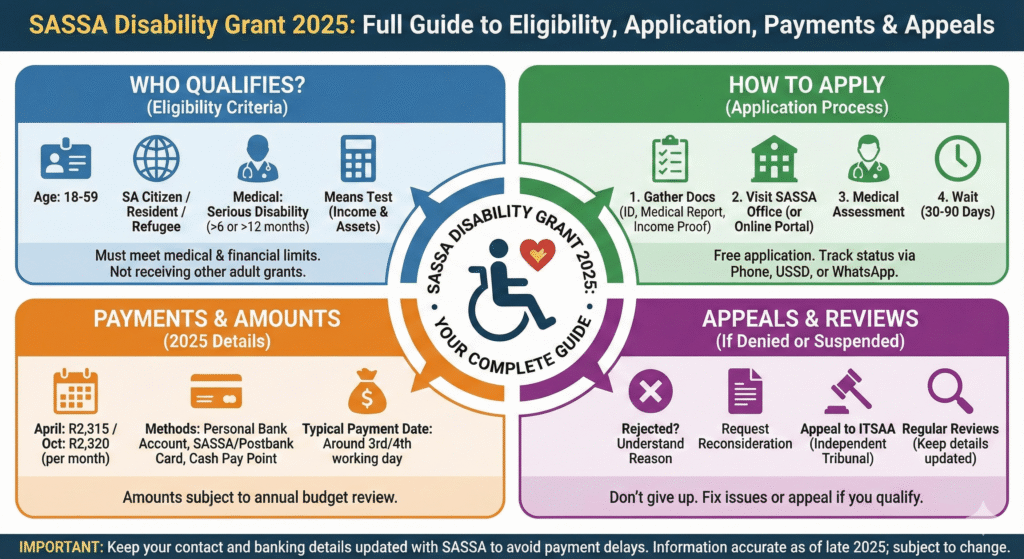 SASSA Disability Grant 2025: Full Guide to Eligibility, Application, Payments & Appeals

WHO QUALIFIES?
(Eligibility Criteria)

Age: 18-59

SA Citizen / Resident / Refugee

Medical: Serious Disability (>6 or >12 months)

Means Test (Income & Assets)

Must meet medical & financial limits. Not receiving other adult grants.

HOW TO APPLY
(Application Process)

1. Gather Docs (ID, Medical Report, Income Proof)

2. Visit SASSA Office (or Online Portal)

3. Medical Assessment

4. Wait (30-90 Days)

Free application. Track status via Phone, USSD, or WhatsApp.

SASSA DISABILITY GRANT 2025: YOUR COMPLETE GUIDE

PAYMENTS & AMOUNTS
(2025 Details)

April: R2,315 / Oct: R2,320 (per month)

Methods: Personal Bank Account, SASSA/Postbank Card, Cash Pay Point

Typical Payment Date: Around 3rd/4th working day

Amounts subject to annual budget review.

APPEALS & REVIEWS
(If Denied or Suspended)

Rejected? Understand Reason

Request Reconsideration

Appeal to ITSAA (Independent Tribunal)

Regular Reviews (Keep details updated)

Don't give up. Fix issues or appeal if you qualify.

IMPORTANT: Keep your contact and banking details updated with SASSA to avoid payment delays. Information accurate as of late 2025; subject to change.